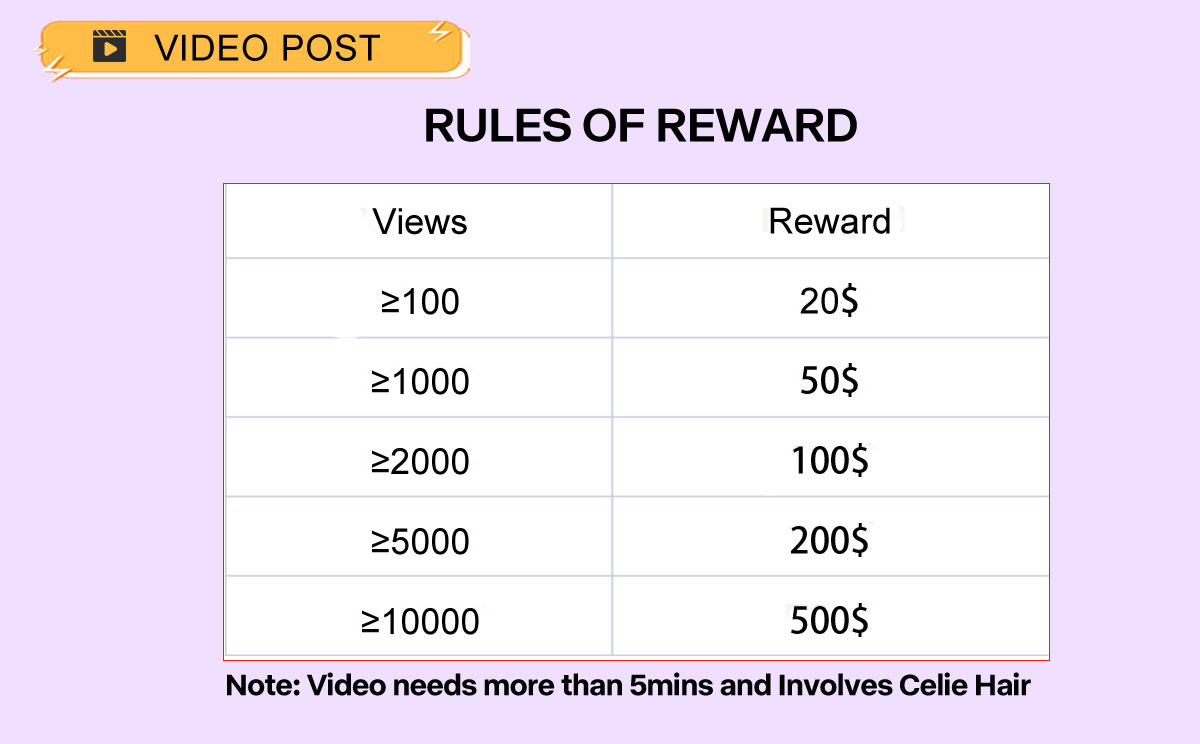 VIDEO POST

RULES OF REWARD

| Views | Reward |
|---|---|
| ≥100 | 20$ |
| ≥1000 | 50$ |
| ≥2000 | 100$ |
| ≥5000 | 200$ |
| ≥10000 | 500$ |

Note: Video needs more than 5mins and Involves Celie Hair